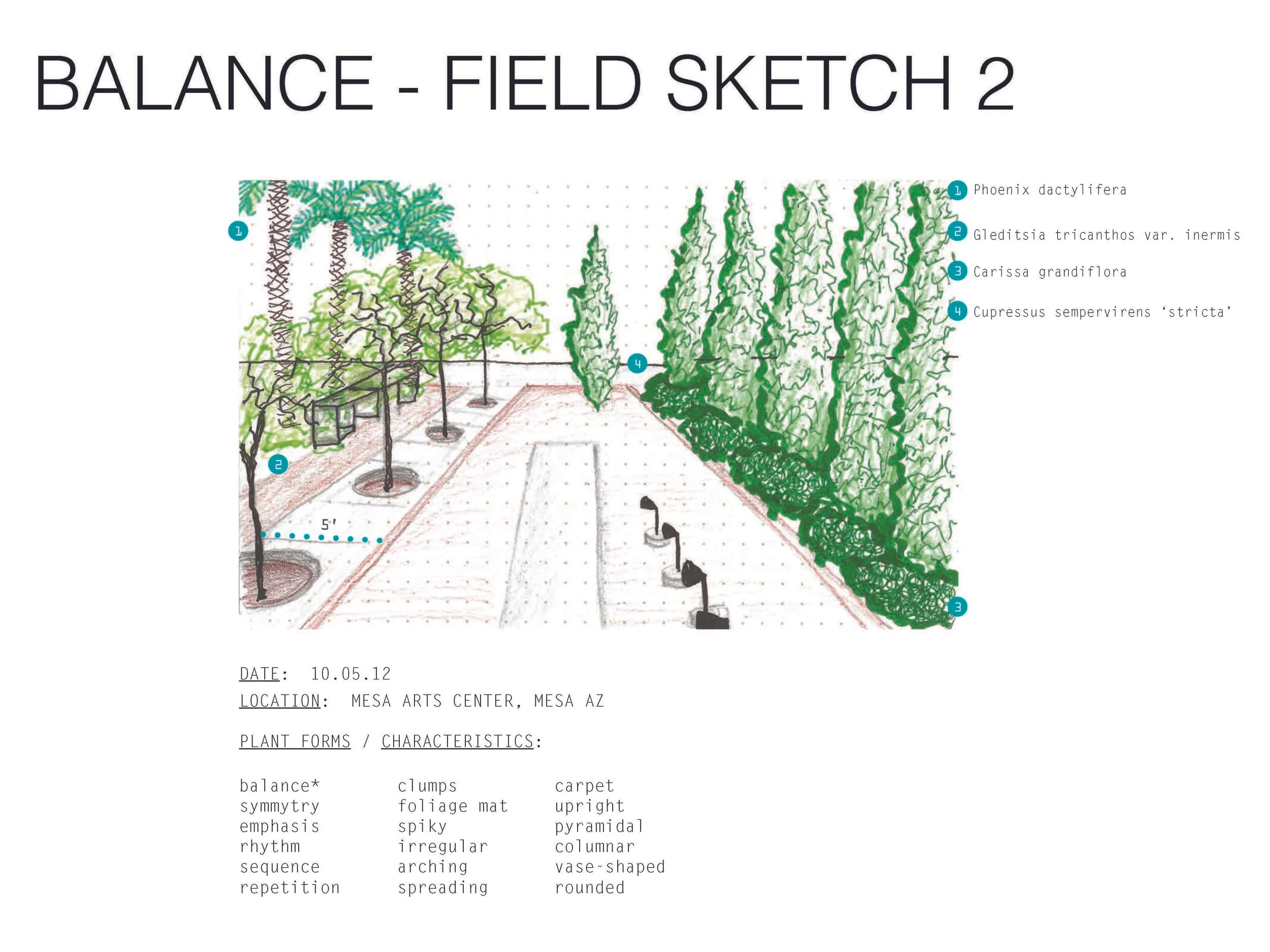 BALANCE - FIELD SKETCH 2

1

4

2

5'

3

1 Phoenix dactylifera

2 Gleditsia tricanthos var. inermis

3 Carissa grandiflora

4 Cupressus sempervirens 'stricta'

DATE: 10.05.12
LOCATION: MESA ARTS CENTER, MESA AZ

PLANT FORMS / CHARACTERISTICS:

balance*
symmytry
emphasis
rhythm
sequence
repetition

clumps
foliage mat
spiky
irregular
arching
spreading

carpet
upright
pyramidal
columnar
vase-shaped
rounded